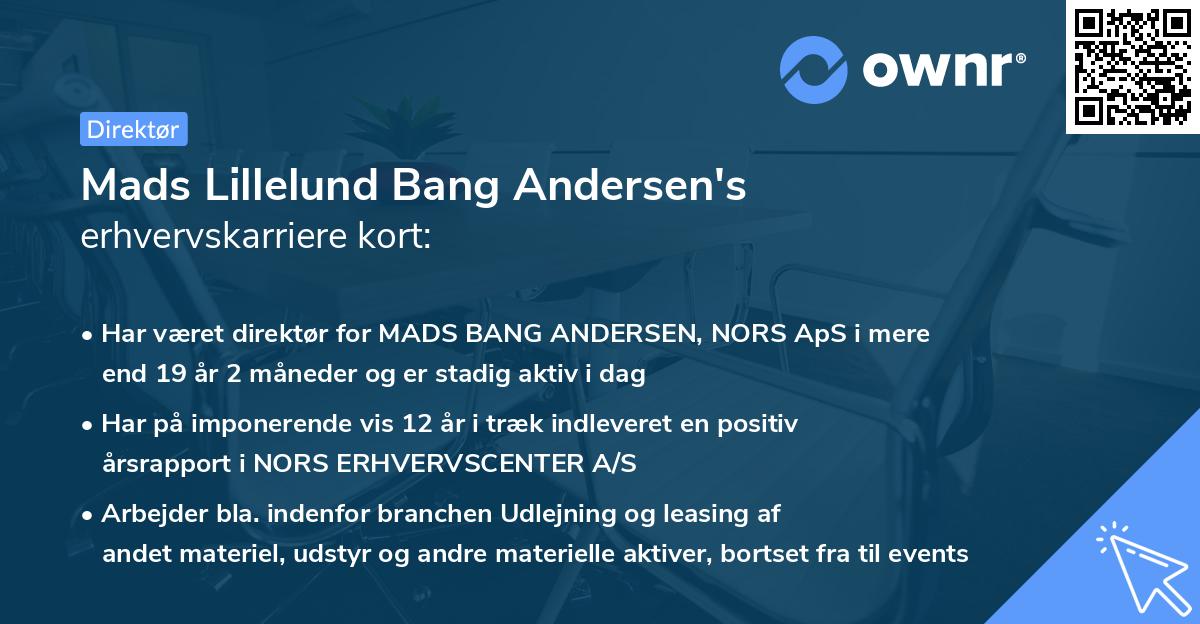 ownr®

Direktør

Mads Lillelund Bang Andersen's erhvervskarriere kort:

• Har været direktør for MADS BANG ANDERSEN, NORS ApS i mere end 19 år 2 måneder og er stadig aktiv i dag

• Har på imponerende vis 12 år i træk indleveret en positiv årsrapport i NORS ERHVERVSCENTER A/S

• Arbejder bla. indenfor branchen Udlejning og leasing af andet materiel, udstyr og andre materielle aktiver, bortset fra til events